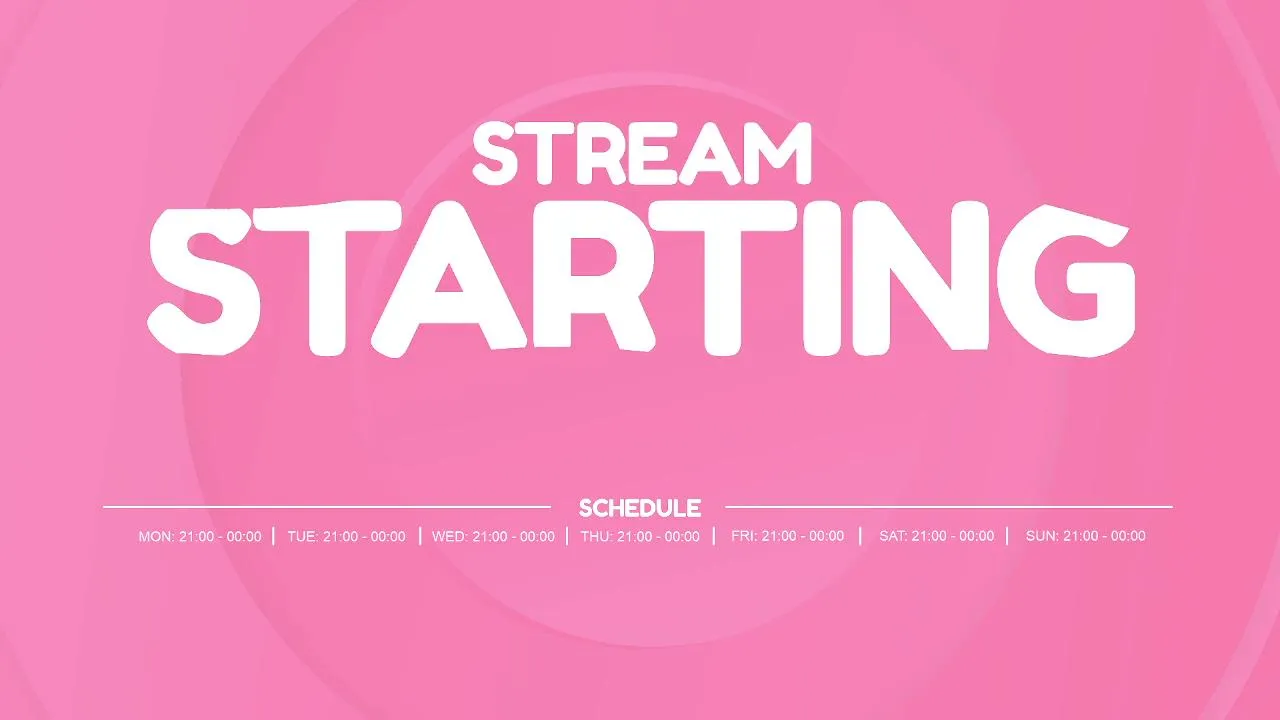 STREAM
STARTING

SCHEDULE

MON: 21:00 - 00:00 | TUE: 21:00 - 00:00 | WED: 21:00 - 00:00 | THU: 21:00 - 00:00 | FRI: 21:00 - 00:00 | SAT: 21:00 - 00:00 | SUN: 21:00 - 00:00